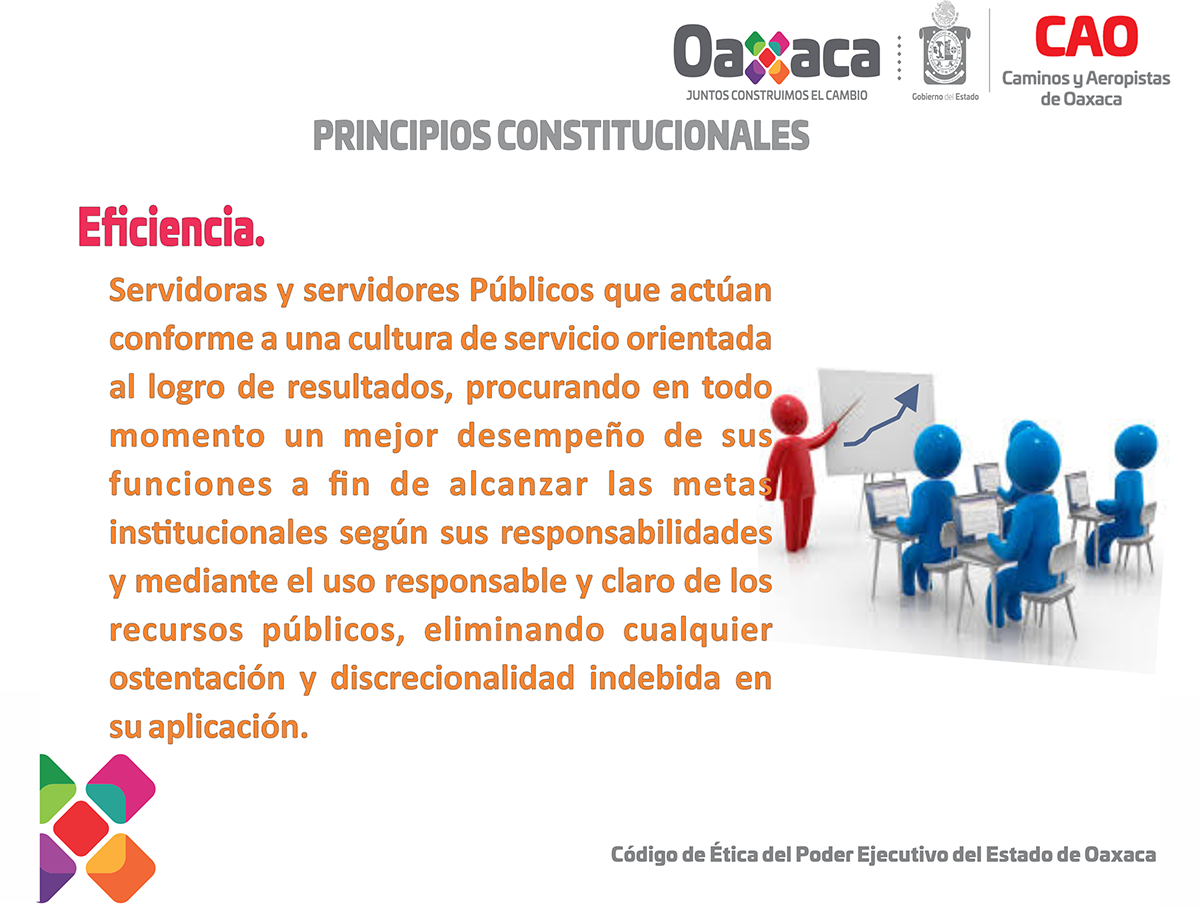 Oaxaca
JUNTOS CONSTRUIMOS EL CAMBIO
Gobierno del Estado
CAO
Caminos y Aeropistas de Oaxaca

PRINCIPIOS CONSTITUCIONALES

Eficiencia.

Servidoras y servidores Públicos que actúan conforme a una cultura de servicio orientada al logro de resultados, procurando en todo momento un mejor desempeño de sus funciones a fin de alcanzar las metas institucionales según sus responsabilidades y mediante el uso responsable y claro de los recursos públicos, eliminando cualquier ostentación y discrecionalidad indebida en su aplicación.

Código de Ética del Poder Ejecutivo del Estado de Oaxaca